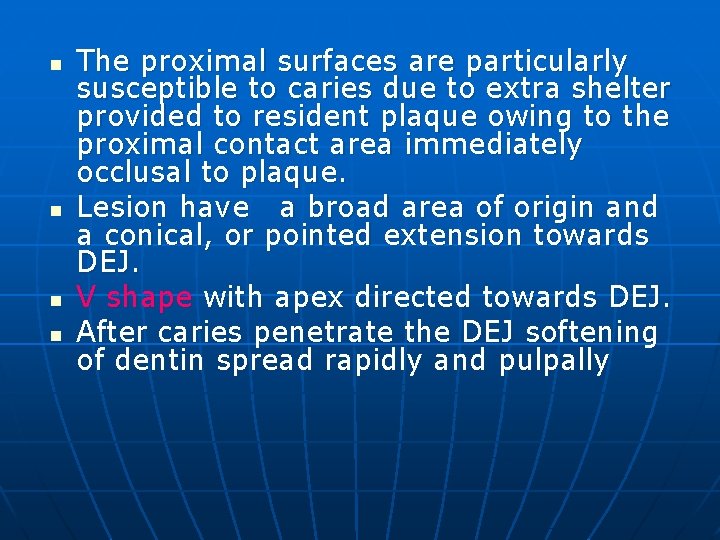 - The proximal surfaces are particularly susceptible to caries due to extra shelter provided to resident plaque owing to the proximal contact area immediately occlusal to plaque.
- Lesion have a broad area of origin and a conical, or pointed extension towards DEJ.
- V shape with apex directed towards DEJ.
- After caries penetrate the DEJ softening of dentin spread rapidly and pulpally